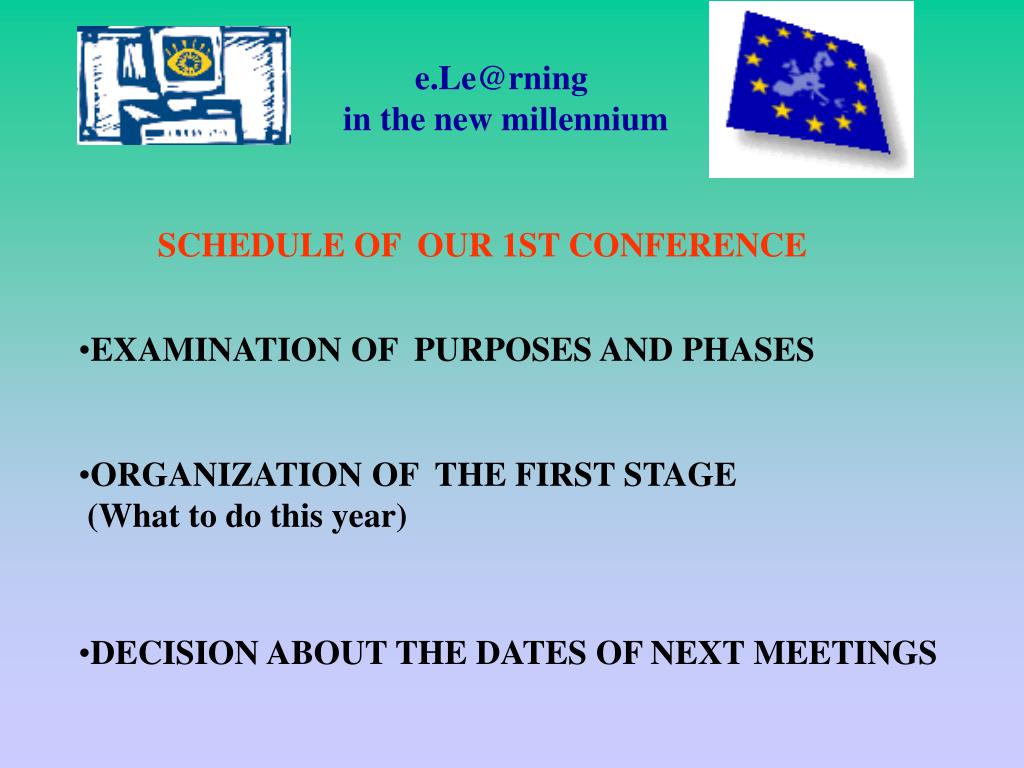 e.Le@rning
in the new millennium

SCHEDULE OF OUR 1ST CONFERENCE

•EXAMINATION OF PURPOSES AND PHASES

•ORGANIZATION OF THE FIRST STAGE
(What to do this year)

•DECISION ABOUT THE DATES OF NEXT MEETINGS